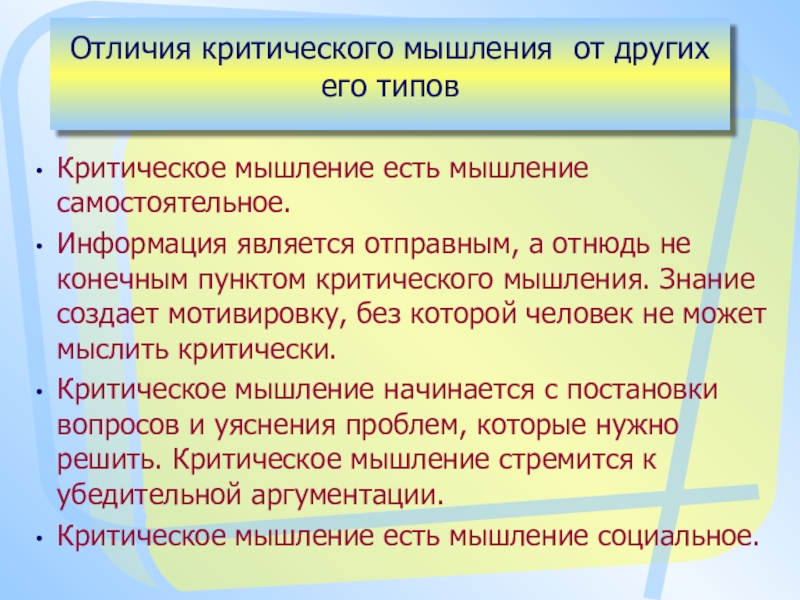 Отличия критического мышления от других его типов

• Критическое мышление есть мышление самостоятельное.

• Информация является отправным, а отнюдь не конечным пунктом критического мышления. Знание создает мотивировку, без которой человек не может мыслить критически.

• Критическое мышление начинается с постановки вопросов и уяснения проблем, которые нужно решить. Критическое мышление стремится к убедительной аргументации.

• Критическое мышление есть мышление социальное.